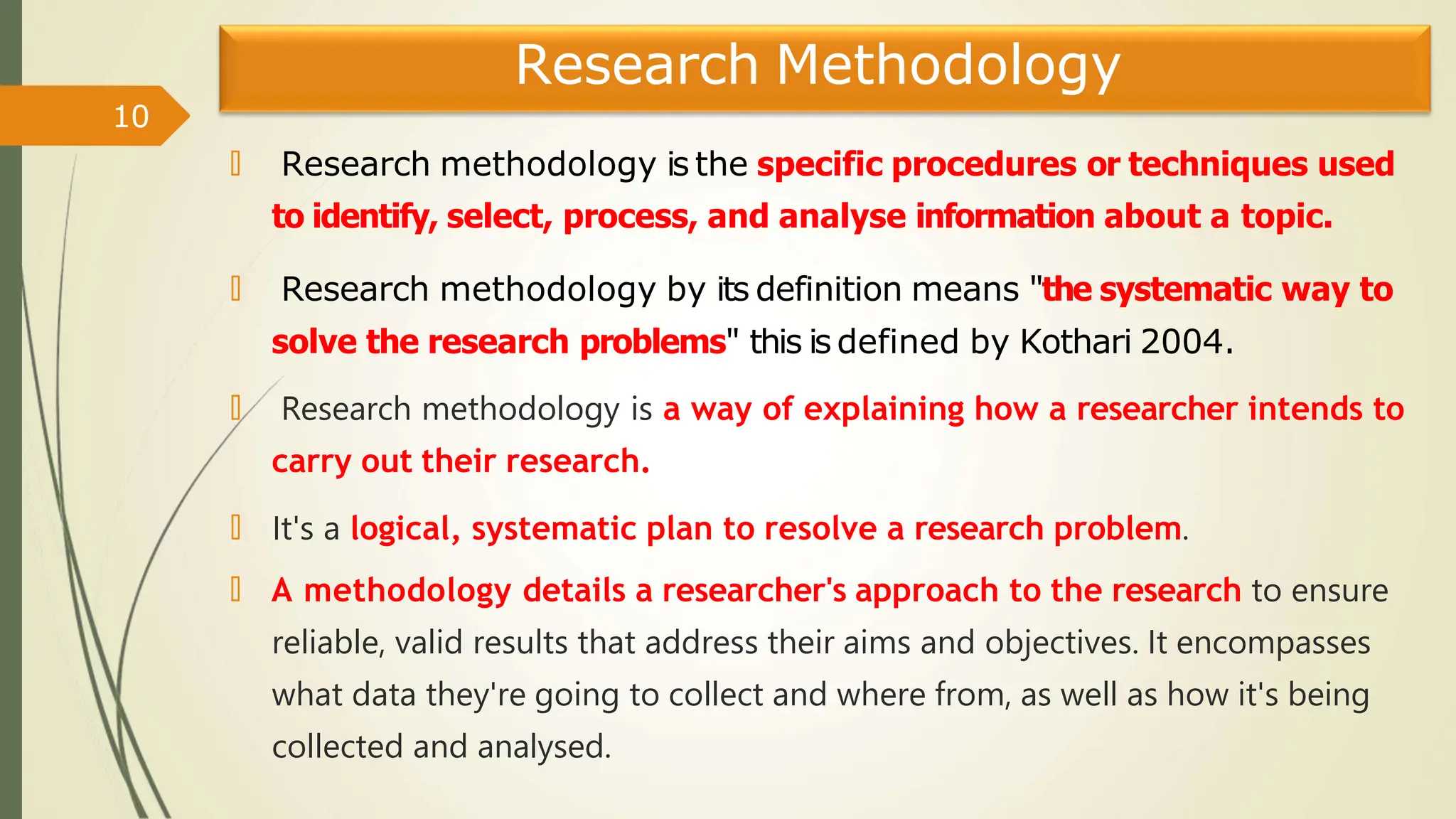 Research Methodology

10

Research methodology is the specific procedures or techniques used to identify, select, process, and analyse information about a topic.

Research methodology by its definition means "the systematic way to solve the research problems" this is defined by Kothari 2004.

Research methodology is a way of explaining how a researcher intends to carry out their research.

It's a logical, systematic plan to resolve a research problem.

A methodology details a researcher's approach to the research to ensure reliable, valid results that address their aims and objectives. It encompasses what data they're going to collect and where from, as well as how it's being collected and analysed.